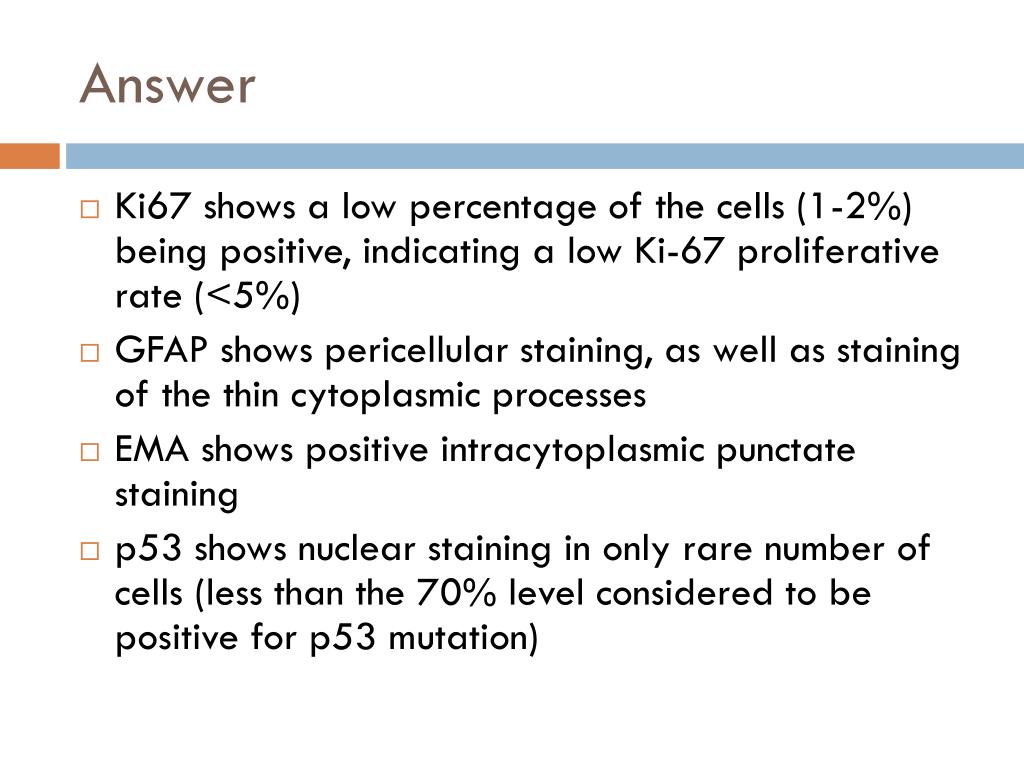 Answer

□ Ki67 shows a low percentage of the cells (1-2%) being positive, indicating a low Ki-67 proliferative rate (<5%)

□ GFAP shows pericellular staining, as well as staining of the thin cytoplasmic processes

□ EMA shows positive intracytoplasmic punctate staining

□ p53 shows nuclear staining in only rare number of cells (less than the 70% level considered to be positive for p53 mutation)